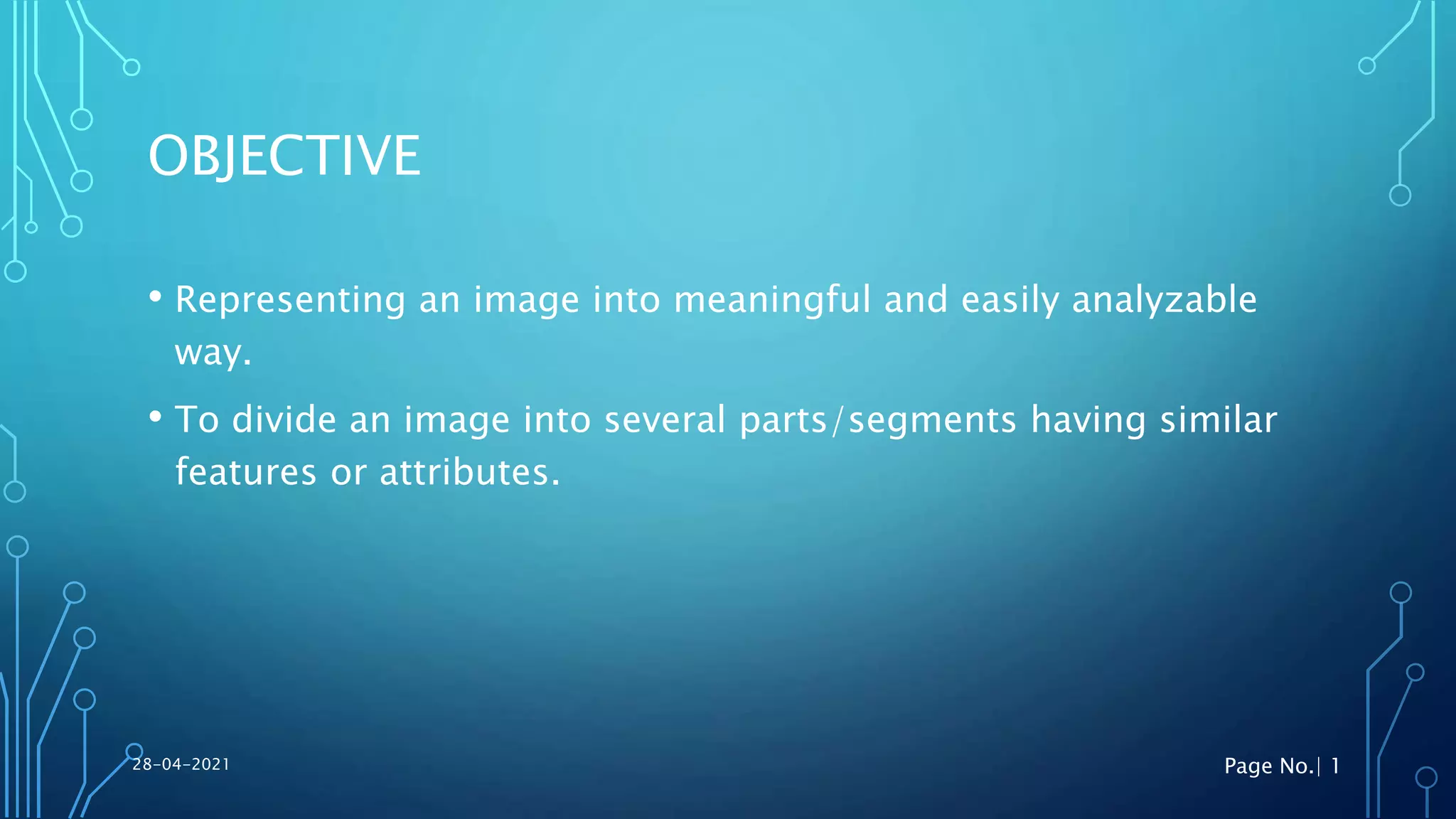 OBJECTIVE

• Representing an image into meaningful and easily analyzable way.

• To divide an image into several parts/segments having similar features or attributes.

28-04-2021

Page No.| 1